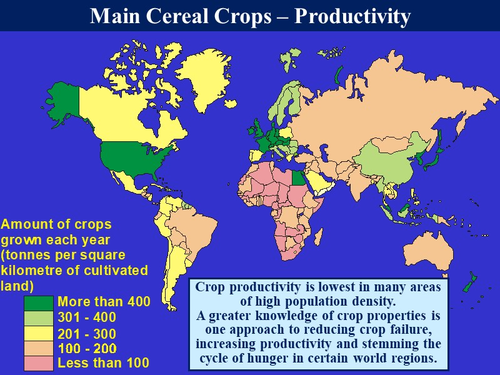 Main Cereal Crops – Productivity

Amount of crops grown each year (tonnes per square kilometre of cultivated land)

More than 400
301 - 400
201 - 300
100 - 200
Less than 100

Crop productivity is lowest in many areas of high population density.
A greater knowledge of crop properties is one approach to reducing crop failure, increasing productivity and stemming the cycle of hunger in certain world regions.